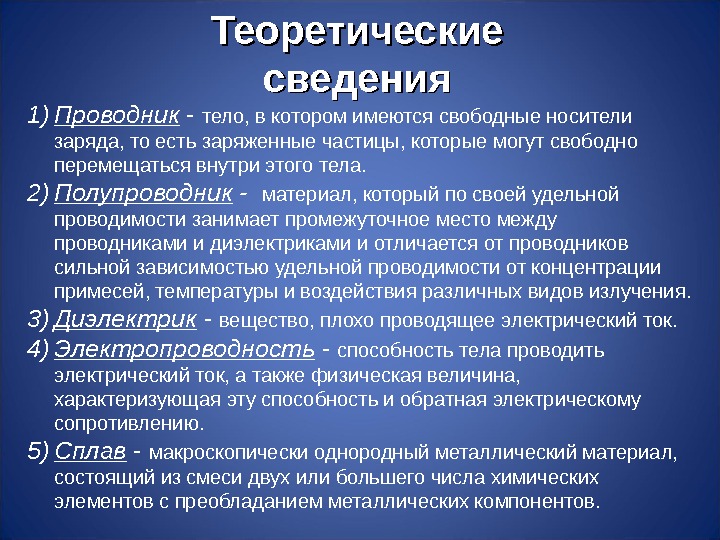 Теоретические сведения

1) Проводник - тело, в котором имеются свободные носители заряда, то есть заряженные частицы, которые могут свободно перемещаться внутри этого тела.

2) Полупроводник - материал, который по своей удельной проводимости занимает промежуточное место между проводниками и диэлектриками и отличается от проводников сильной зависимостью удельной проводимости от концентрации примесей, температуры и воздействия различных видов излучения.

3) Диэлектрик - вещество, плохо проводящее электрический ток.

4) Электропроводность - способность тела проводить электрический ток, а также физическая величина, характеризующая эту способность и обратная электрическому сопротивлению.

5) Сплав - макроскопически однородный металлический материал, состоящий из смеси двух или большего числа химических элементов с преобладанием металлических компонентов.